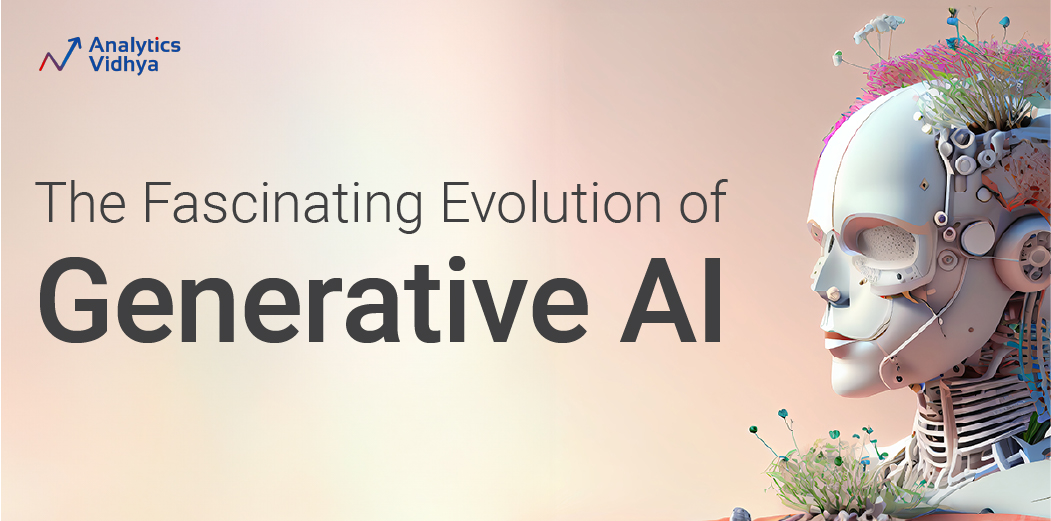 Analytics Vidhya

The Fascinating Evolution of
Generative AI